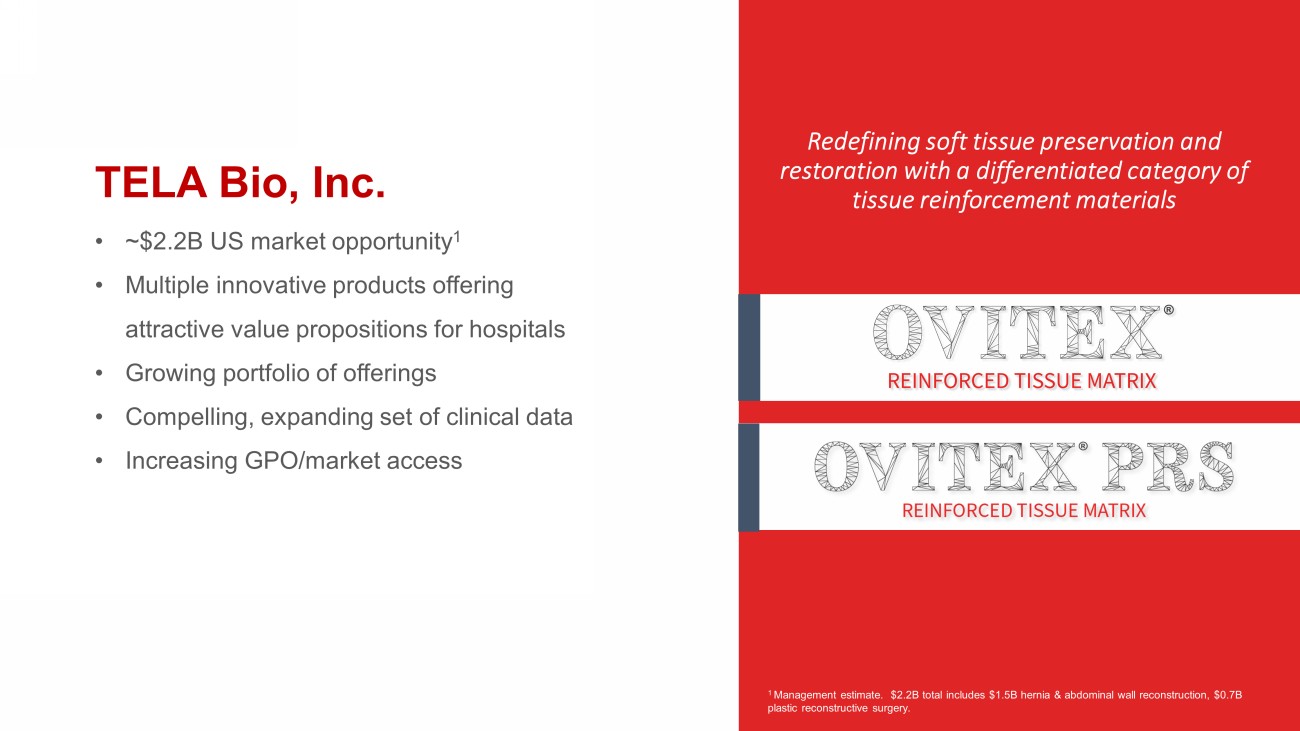 TELA Bio, Inc.

• ~\$2.2B US market opportunity$^1$
• Multiple innovative products offering attractive value propositions for hospitals
• Growing portfolio of offerings
• Compelling, expanding set of clinical data
• Increasing GPO/market access

Redefining soft tissue preservation and restoration with a differentiated category of tissue reinforcement materials

OVITEX®
REINFORCED TISSUE MATRIX

OVITEX® PRS
REINFORCED TISSUE MATRIX

$^1$ Management estimate. \$2.2B total includes \$1.5B hernia & abdominal wall reconstruction, \$0.7B plastic reconstructive surgery.